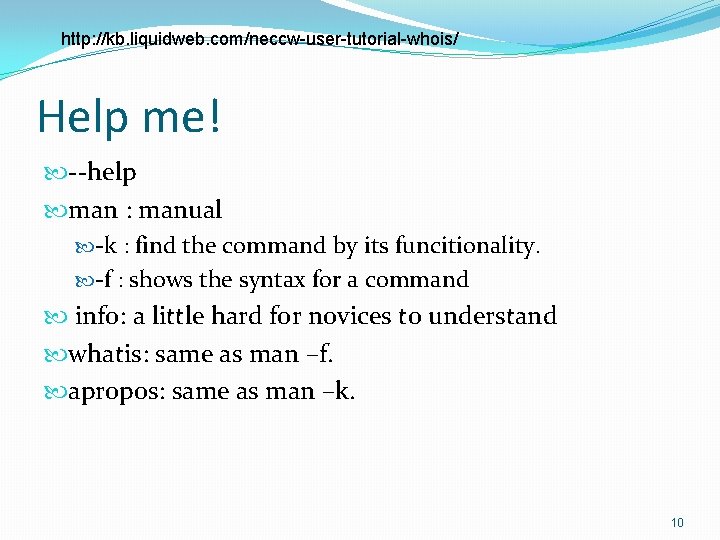 http://kb.liquidweb.com/neccw-user-tutorial-whois/

Help me!

--help

man : manual

-k : find the command by its funcitionality.

-f : shows the syntax for a command

info: a little hard for novices to understand

whatis: same as man –f.

apropos: same as man –k.

10